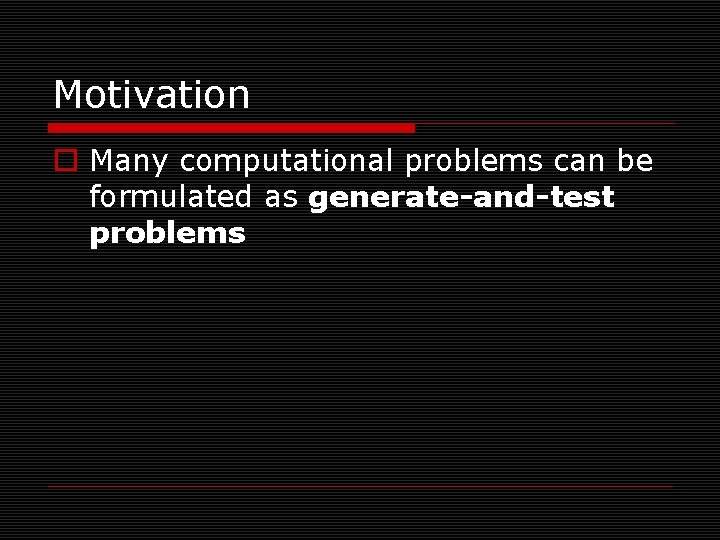 Motivation

Many computational problems can be formulated as generate-and-test problems